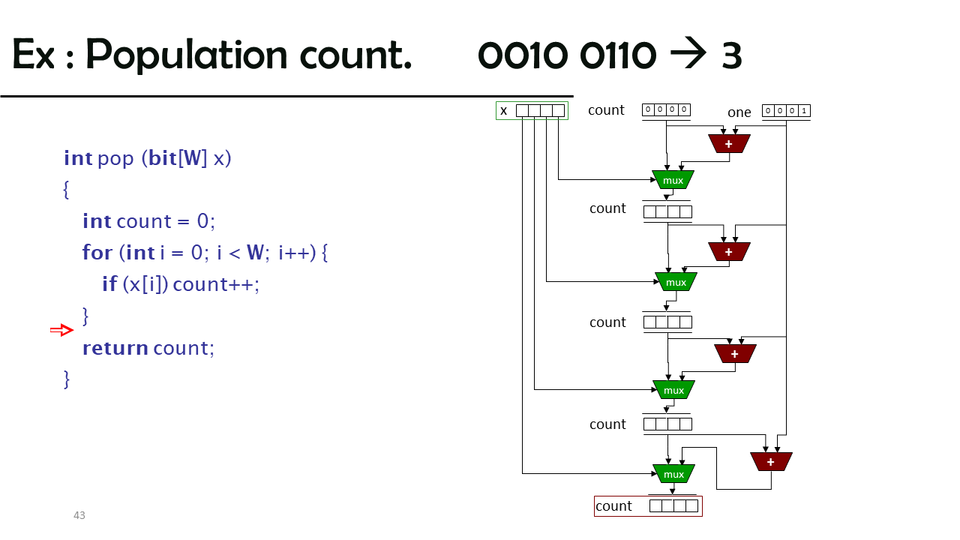 Ex : Population count. 0010 0110 → 3

int pop (bit[W] x)
{
int count = 0;
for (int i = 0; i < W; i++) {
if (x[i]) count++;
}
return count;
}

x

count 0 0 0 0

one 0 0 0 1

+

mux

count

+

mux

count

+

mux

count

+

mux

count

43